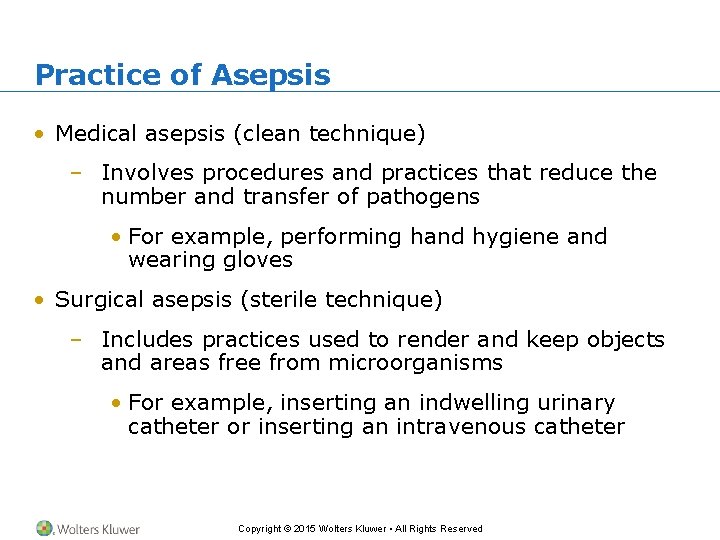 Practice of Asepsis

• Medical asepsis (clean technique)

– Involves procedures and practices that reduce the number and transfer of pathogens

• For example, performing hand hygiene and wearing gloves

• Surgical asepsis (sterile technique)

– Includes practices used to render and keep objects and areas free from microorganisms

• For example, inserting an indwelling urinary catheter or inserting an intravenous catheter

Wolters Kluwer

Copyright © 2015 Wolters Kluwer • All Rights Reserved